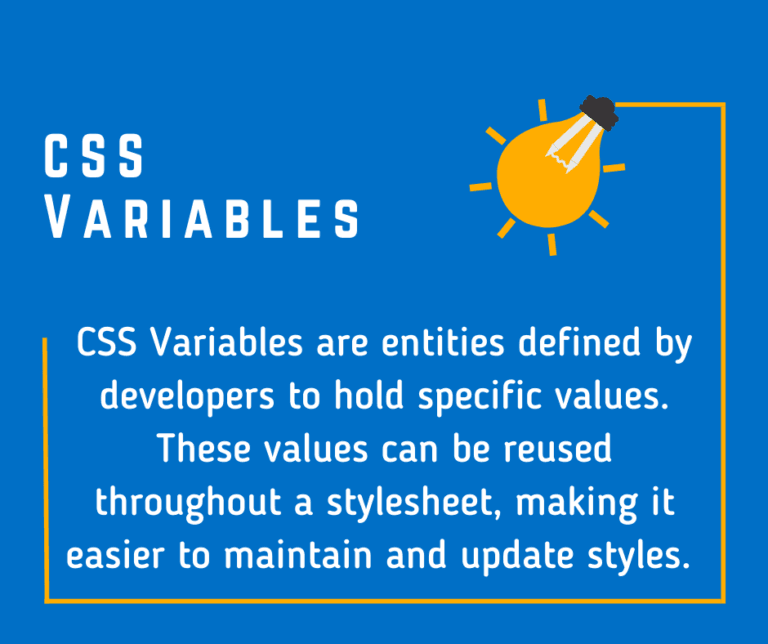 CSS
VARIABLES

CSS Variables are entities defined by developers to hold specific values. These values can be reused throughout a stylesheet, making it easier to maintain and update styles.